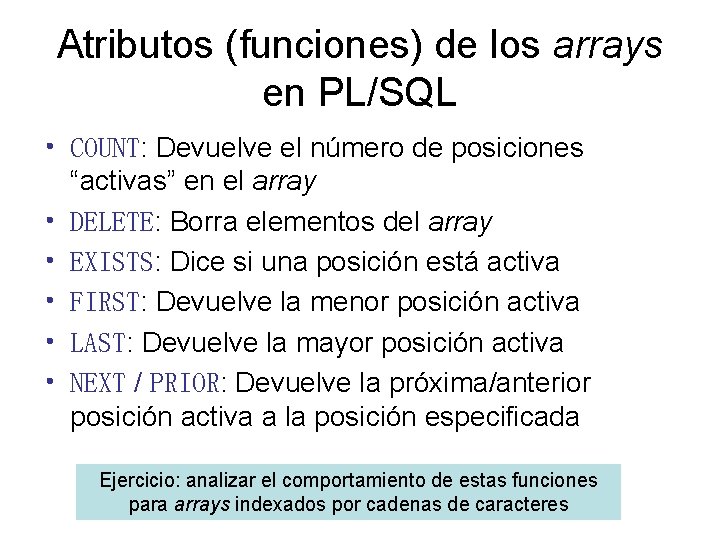 Atributos (funciones) de los arrays en PL/SQL

• COUNT: Devuelve el número de posiciones “activas” en el array
• DELETE: Borra elementos del array
• EXISTS: Dice si una posición está activa
• FIRST: Devuelve la menor posición activa
• LAST: Devuelve la mayor posición activa
• NEXT / PRIOR: Devuelve la próxima/anterior posición activa a la posición especificada

Ejercicio: analizar el comportamiento de estas funciones para arrays indexados por cadenas de caracteres